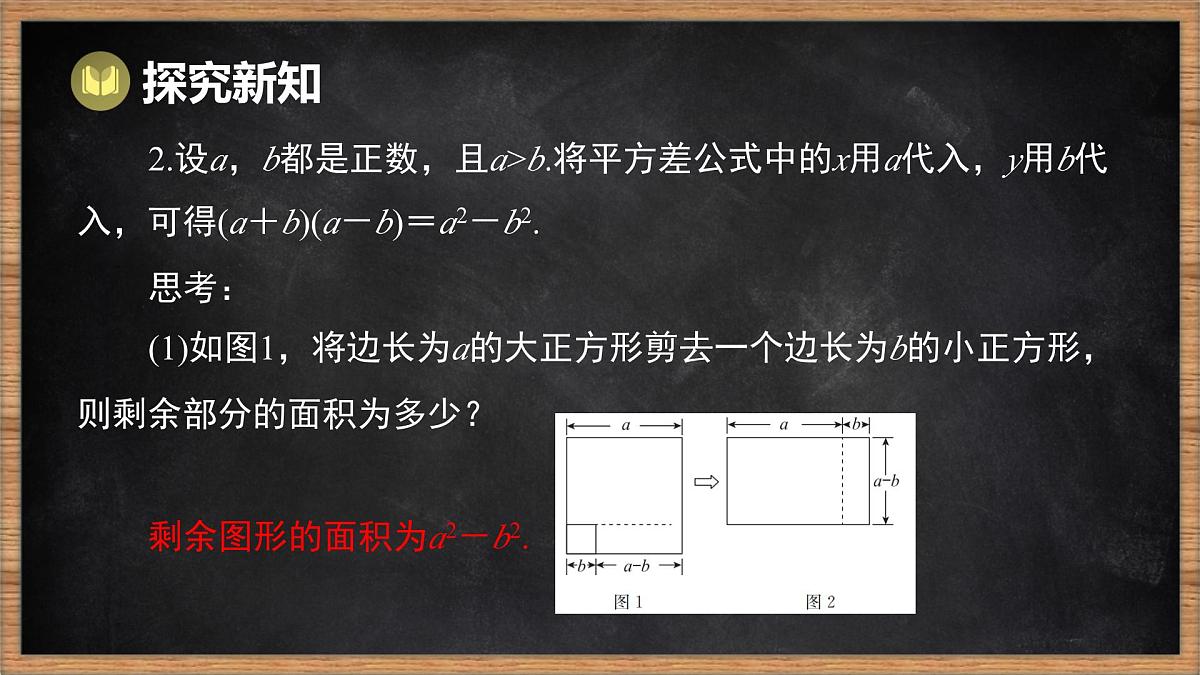 探究新知

2.设$a$，$b$都是正数，且$a>b$.将平方差公式中的$x$用$a$代入，$y$用$b$代入，可得$(a+b)(a-b)=a^2-b^2$.

思考：

(1)如图1，将边长为$a$的大正方形剪去一个边长为$b$的小正方形，则剩余部分的面积为多少？

剩余图形的面积为$a^2-b^2$.

$a$

$b$

$a-b$

图 1

$a$

$b$

$a-b$

图 2